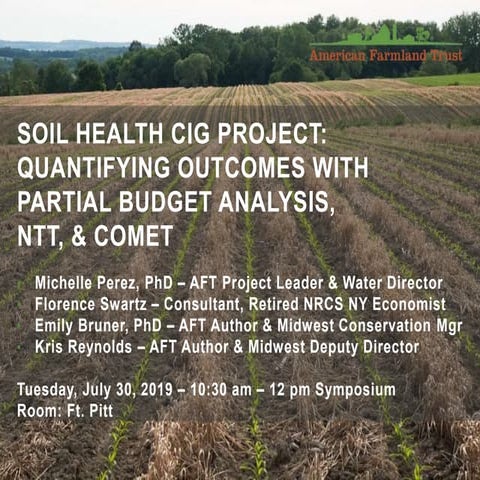 American Farmland Trust

SOIL HEALTH CIG PROJECT: QUANTIFYING OUTCOMES WITH PARTIAL BUDGET ANALYSIS, NTT, & COMET

Michelle Perez, PhD – AFT Project Leader & Water Director
Florence Swartz – Consultant, Retired NRCS NY Economist
Emily Bruner, PhD – AFT Author & Midwest Conservation Mgr
Kris Reynolds – AFT Author & Midwest Deputy Director

Tuesday, July 30, 2019 – 10:30 am – 12 pm Symposium
Room: Ft. Pitt